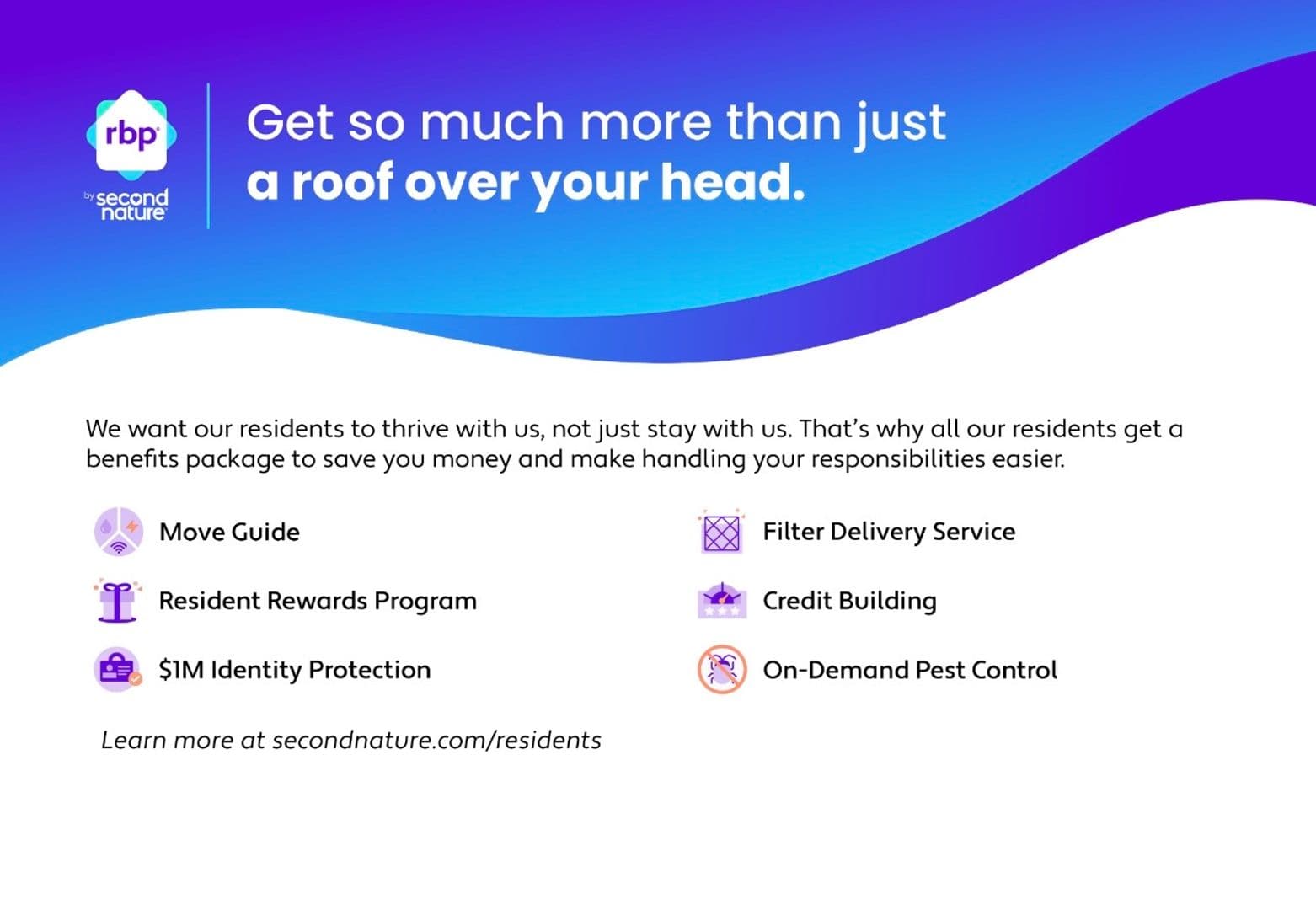 rbp

by second nature

Get so much more than just a roof over your head.

We want our residents to thrive with us, not just stay with us. That's why all our residents get a benefits package to save you money and make handling your responsibilities easier.

Move Guide

Resident Rewards Program

$1M Identity Protection

Filter Delivery Service

Credit Building

On-Demand Pest Control

Learn more at secondnature.com/residents